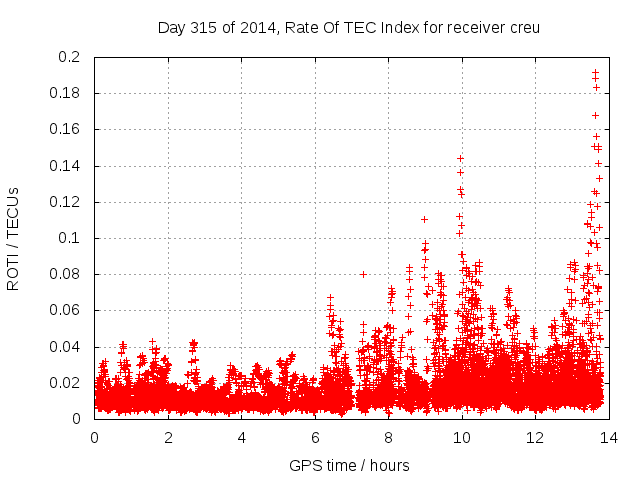 Day 315 of 2014, Rate Of TEC Index for receiver creu

ROTI / TECUs

0.2
0.18
0.16
0.14
0.12
0.1
0.08
0.06
0.04
0.02
0

0
2
4
6
8
10
12
14

GPS time / hours